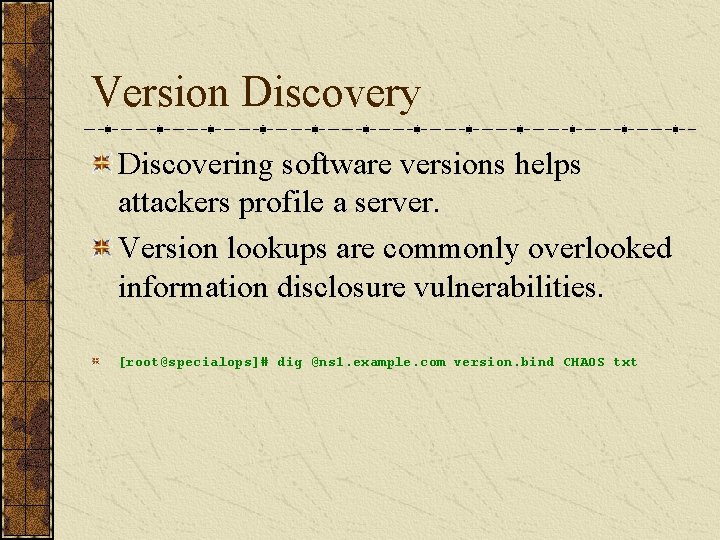 Version Discovery

Discovering software versions helps attackers profile a server.

Version lookups are commonly overlooked information disclosure vulnerabilities.

[root@specialops]# dig @ns1.example.com version.bind CHAOS txt